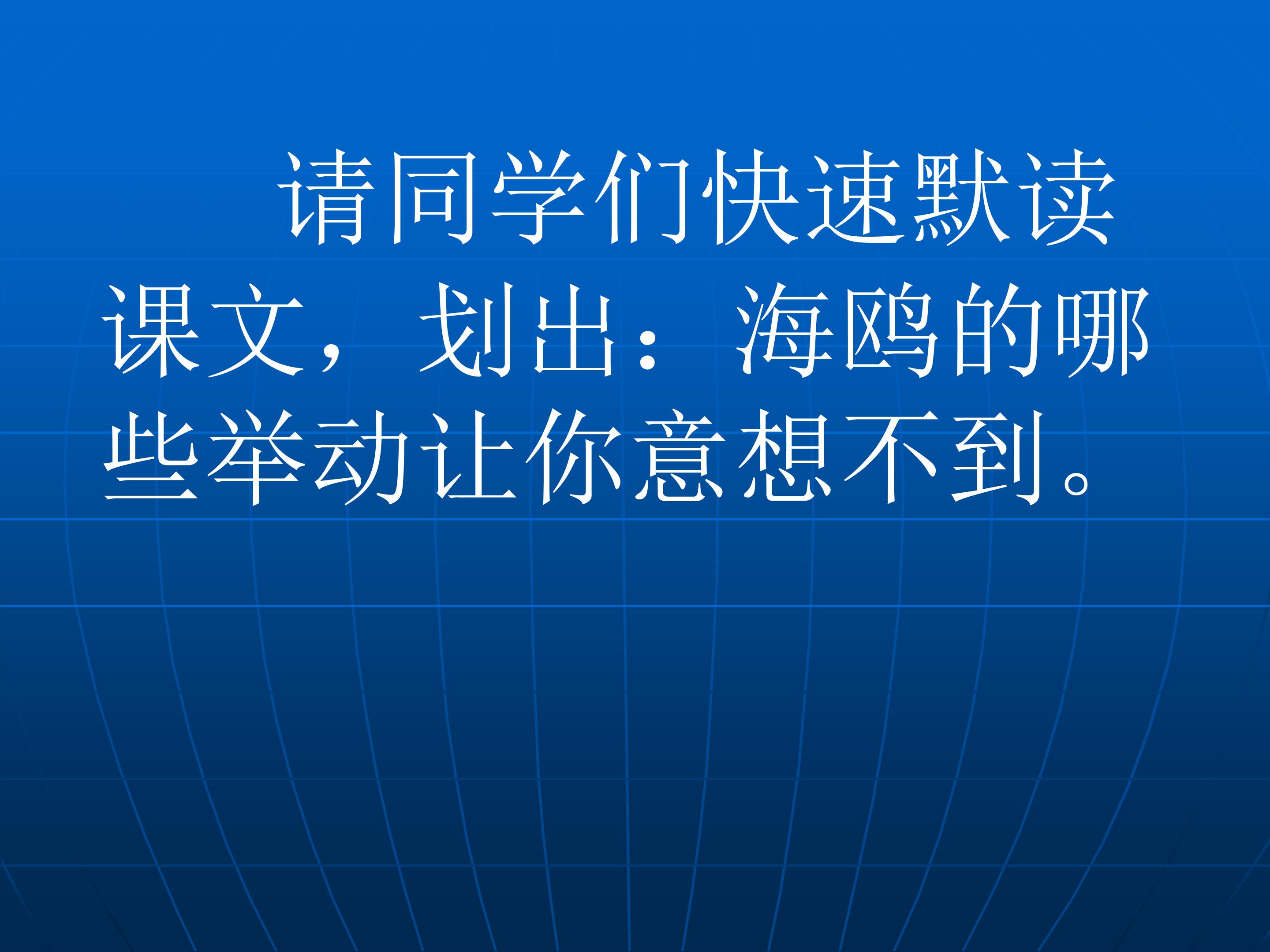 请同学们快速默读课文，划出：海鸥的哪些举动让你意想不到。